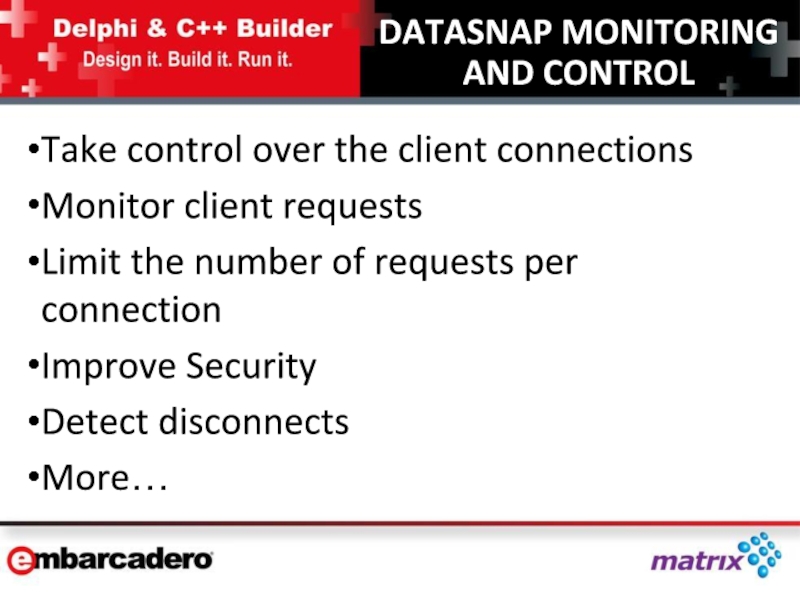 Delphi & C++ Builder
Design it. Build it. Run it.

DATASNAP MONITORING AND CONTROL

•Take control over the client connections
•Monitor client requests
•Limit the number of requests per connection
•Improve Security
•Detect disconnects
•More…

embarcadero

matrix